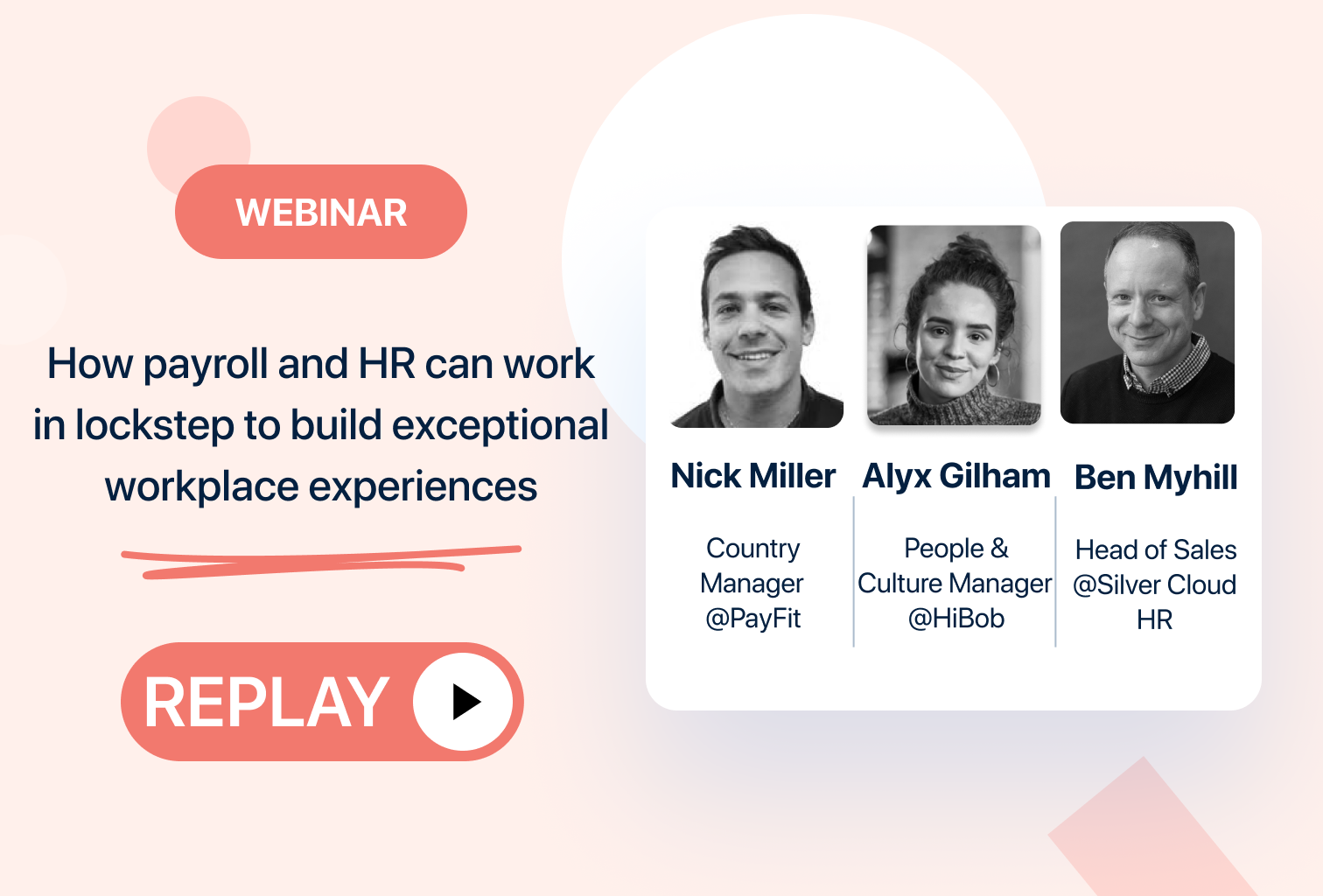 WEBINAR

How payroll and HR can work in lockstep to build exceptional workplace experiences

REPLAY

Nick Miller
Country Manager @PayFit

Alyx Gilham
People & Culture Manager @HiBob

Ben Myhill
Head of Sales @Silver Cloud HR